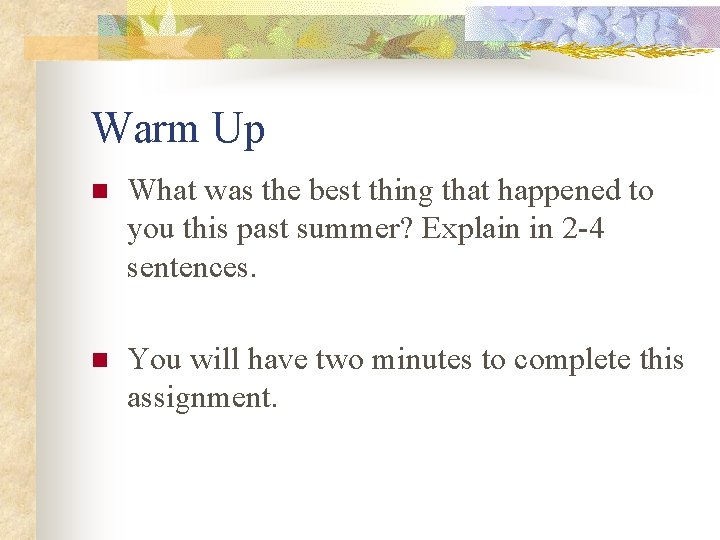 Warm Up

What was the best thing that happened to you this past summer? Explain in 2-4 sentences.

You will have two minutes to complete this assignment.